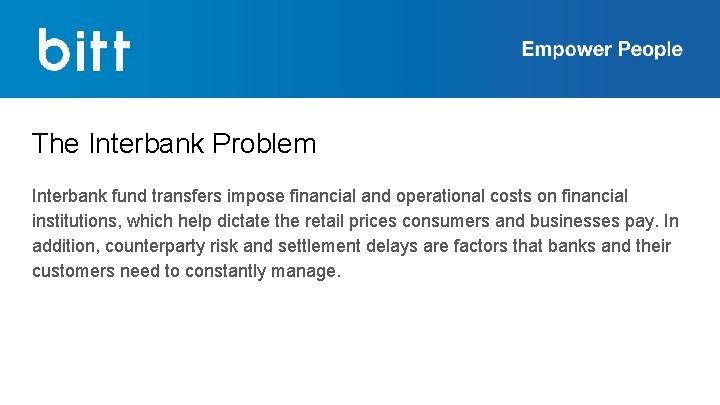 bitt

Empower People

The Interbank Problem

Interbank fund transfers impose financial and operational costs on financial institutions, which help dictate the retail prices consumers and businesses pay. In addition, counterparty risk and settlement delays are factors that banks and their customers need to constantly manage.